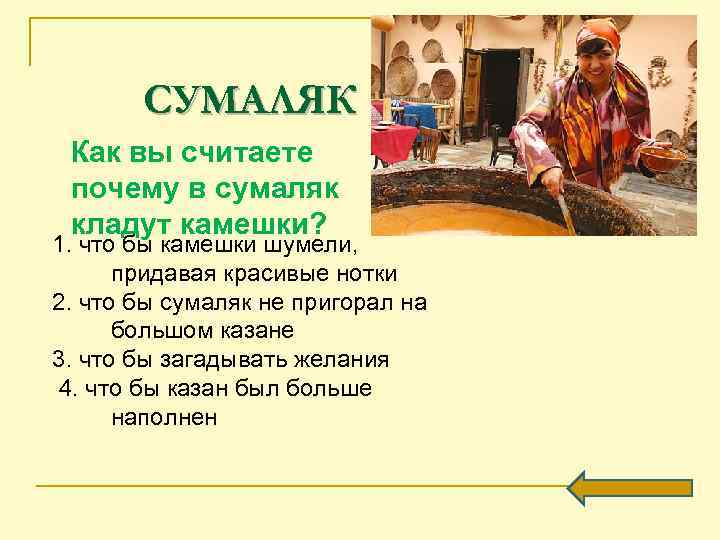 СУМАЛЯК

Как вы считаете почему в сумаляк кладут камешки?

1. что бы камешки шумели, придавая красивые нотки
2. что бы сумаляк не пригорал на большом казане
3. что бы загадывать желания
4. что бы казан был больше наполнен